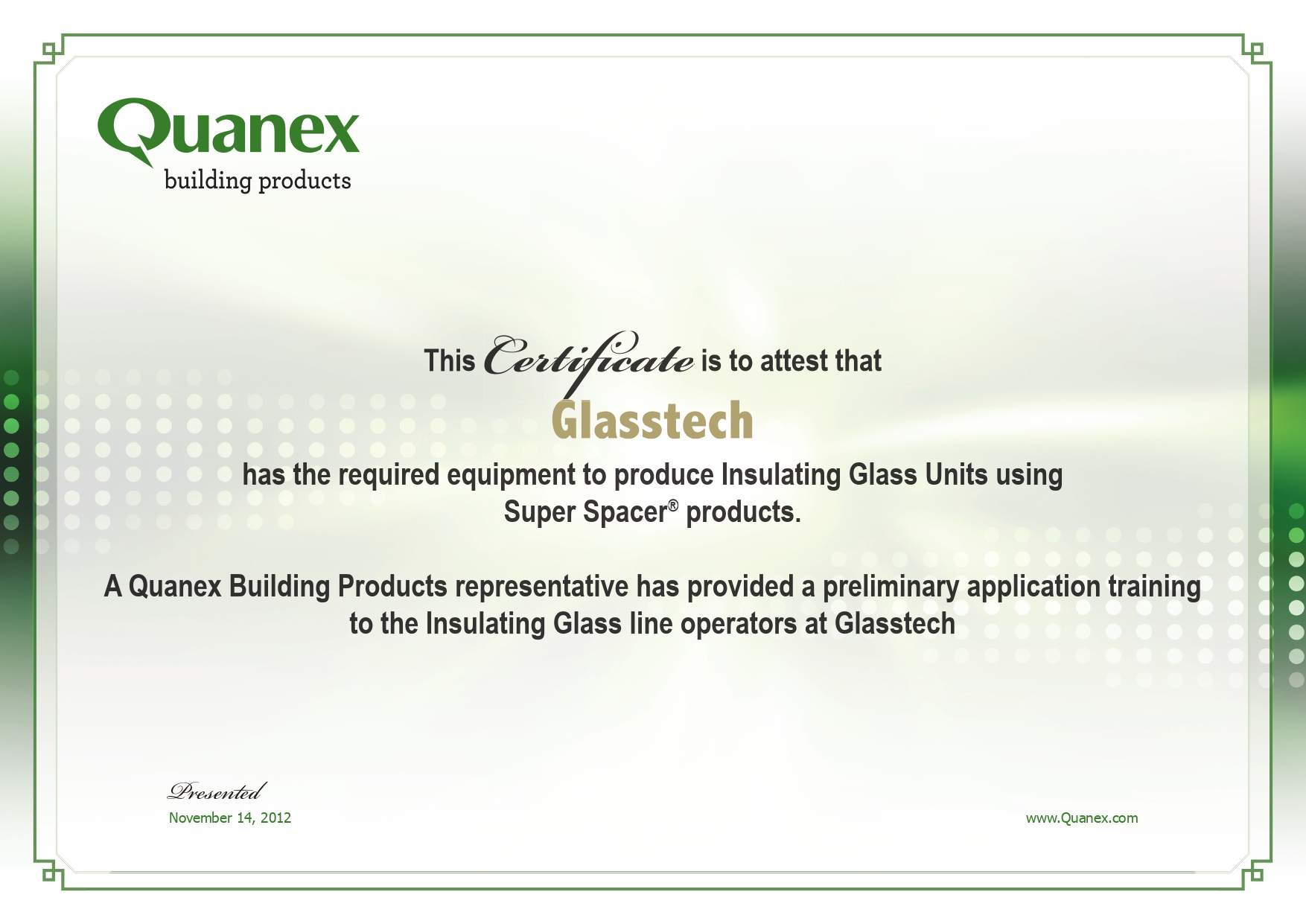 Quanex
building products

This Certificate is to attest that

Glasstech

has the required equipment to produce Insulating Glass Units using Super Spacer® products.

A Quanex Building Products representative has provided a preliminary application training to the Insulating Glass line operators at Glasstech

Presented
November 14, 2012

www.Quanex.com